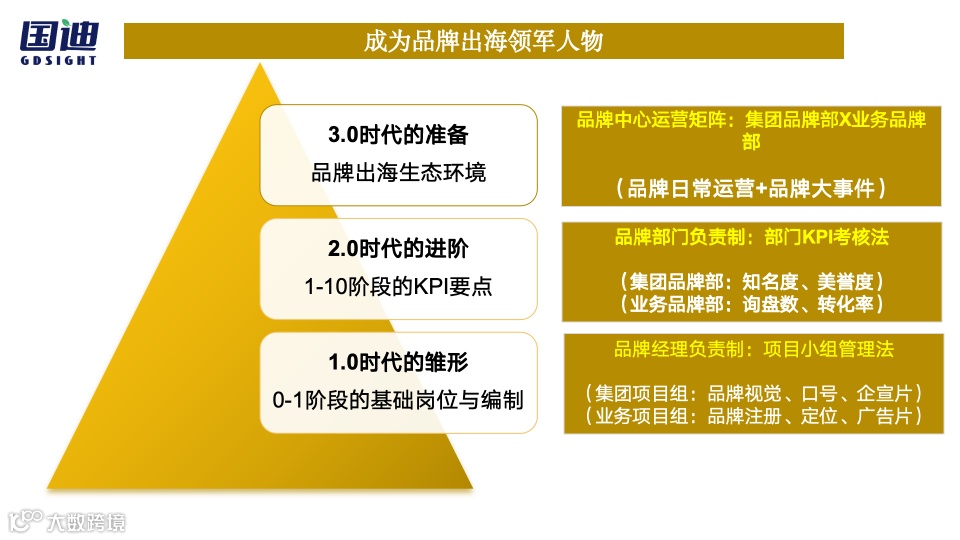 国迪
GDSIGHT

成为品牌出海领军人物

3.0时代的准备
品牌出海生态环境

2.0时代的进阶
1-10阶段的KPI要点

1.0时代的雏形
0-1阶段的基础岗位与编制

品牌中心运营矩阵：集团品牌部X业务品牌部

（品牌日常运营+品牌大事件）

品牌部门负责制：部门KPI考核法

（集团品牌部：知名度、美誉度）
（业务品牌部：询盘数、转化率）

品牌经理负责制：项目小组管理法

（集团项目组：品牌视觉、口号、企宣片）
（业务项目组：品牌注册、定位、广告片）

大数跨境